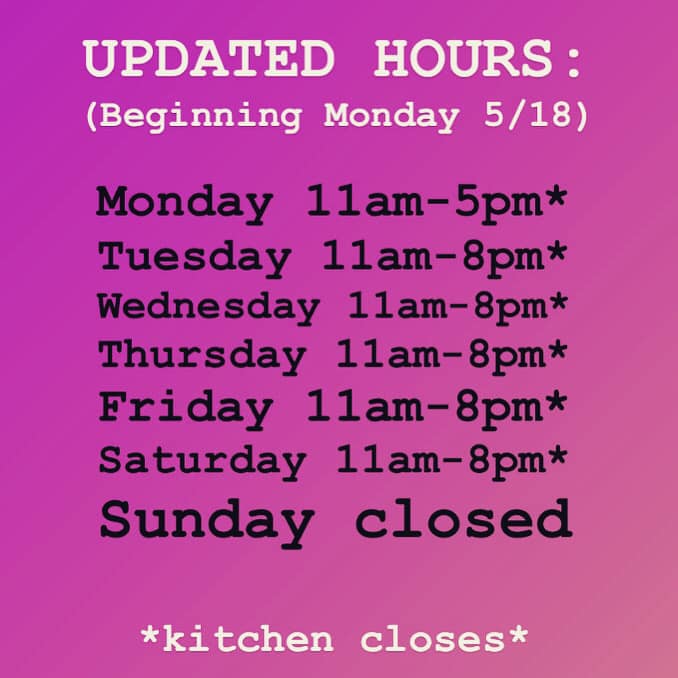 UPDATED HOURS:
(Beginning Monday 5/18)

Monday 11am-5pm*
Tuesday 11am-8pm*
Wednesday 11am-8pm*
Thursday 11am-8pm*
Friday 11am-8pm*
Saturday 11am-8pm*
Sunday closed

*kitchen closes*